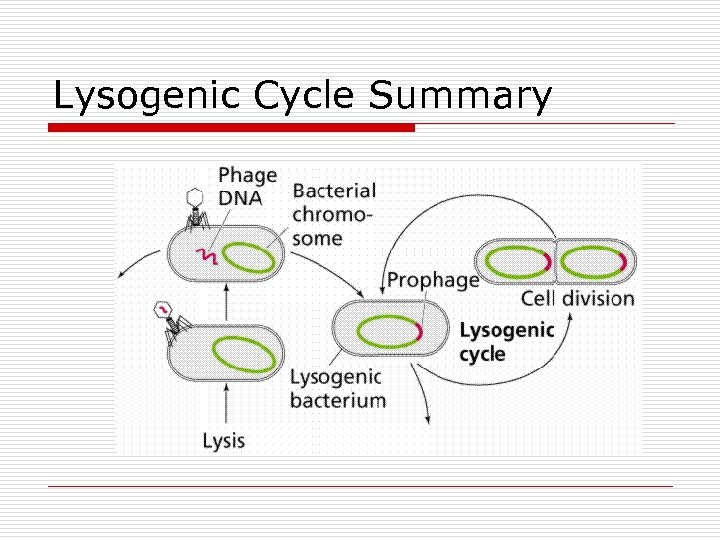 Lysogenic Cycle Summary

Phage DNA

Bacterial chromosome

Prophage

Cell division

Lysogenic cycle

Lysogenic bacterium

Lysis